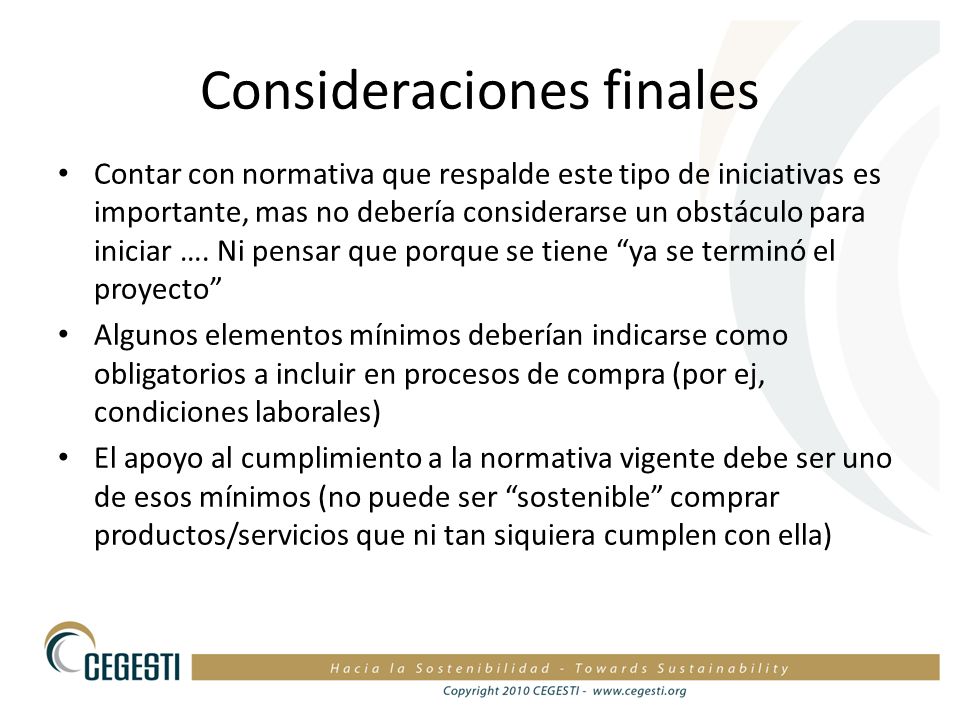 Consideraciones finales

• Contar con normativa que respalde este tipo de iniciativas es importante, mas no debería considerarse un obstáculo para iniciar …. Ni pensar que porque se tiene “ya se terminó el proyecto”

• Algunos elementos mínimos deberían indicarse como obligatorios a incluir en procesos de compra (por ej, condiciones laborales)

• El apoyo al cumplimiento a la normativa vigente debe ser uno de esos mínimos (no puede ser “sostenible” comprar productos/servicios que ni tan siquiera cumplen con ella)

CEGESTI

Hacia la Sostenibilidad - Towards Sustainability

Copyright 2010 CEGESTI - www.cegesti.org